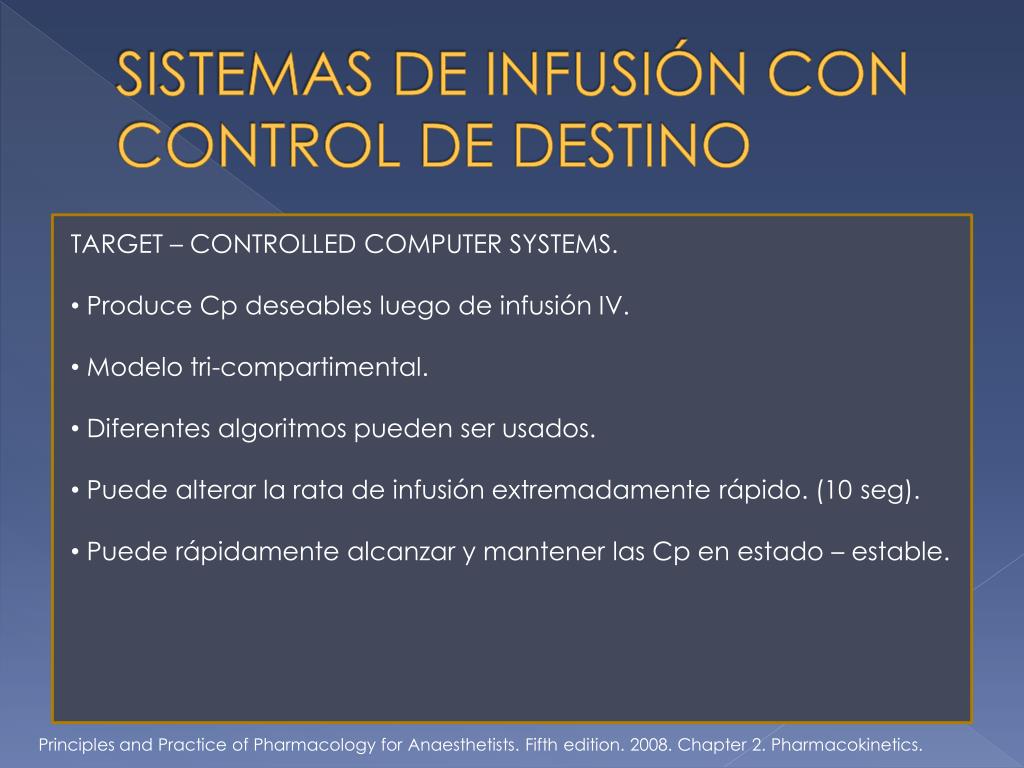 SISTEMAS DE INFUSIÓN CON CONTROL DE DESTINO

TARGET – CONTROLLED COMPUTER SYSTEMS.

• Produce Cp deseables luego de infusión IV.

• Modelo tri-compartimental.

• Diferentes algoritmos pueden ser usados.

• Puede alterar la rata de infusión extremadamente rápido. (10 seg).

• Puede rápidamente alcanzar y mantener las Cp en estado – estable.

Principles and Practice of Pharmacology for Anaesthetists. Fifth edition. 2008. Chapter 2. Pharmacokinetics.